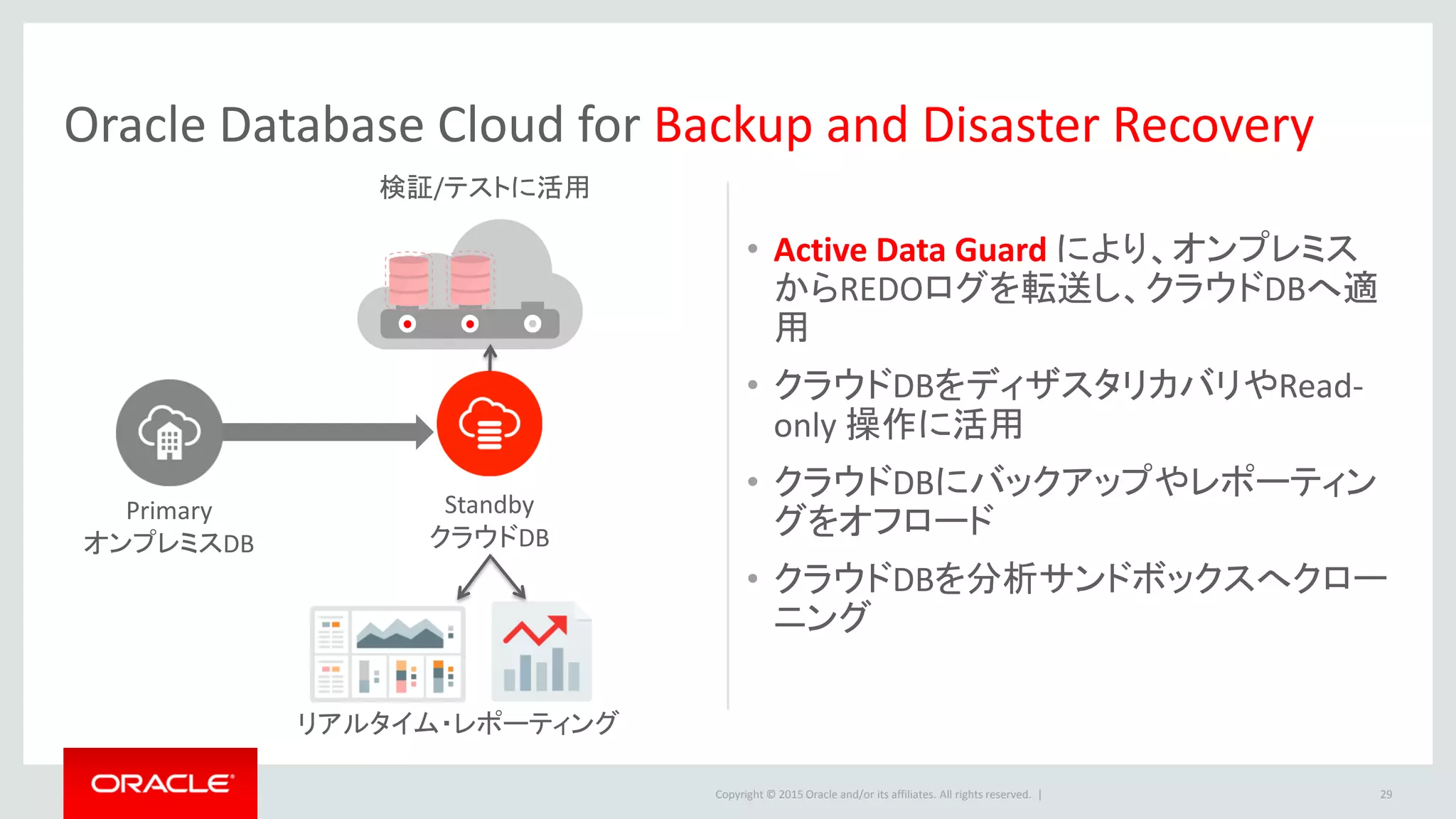 Oracle Database Cloud for Backup and Disaster Recovery

検証/テストに活用

Primary
オンプレミスDB

Standby
クラウドDB

リアルタイム・レポーティング

• Active Data Guard により、オンプレミスからREDOログを転送し、クラウドDBへ適用

• クラウドDBをディザスタリカバリやRead-only 操作に活用

• クラウドDBにバックアップやレポーティングをオフロード

• クラウドDBを分析サンドボックスへクローニング

ORACLE

Copyright © 2015 Oracle and/or its affiliates. All rights reserved. |

29